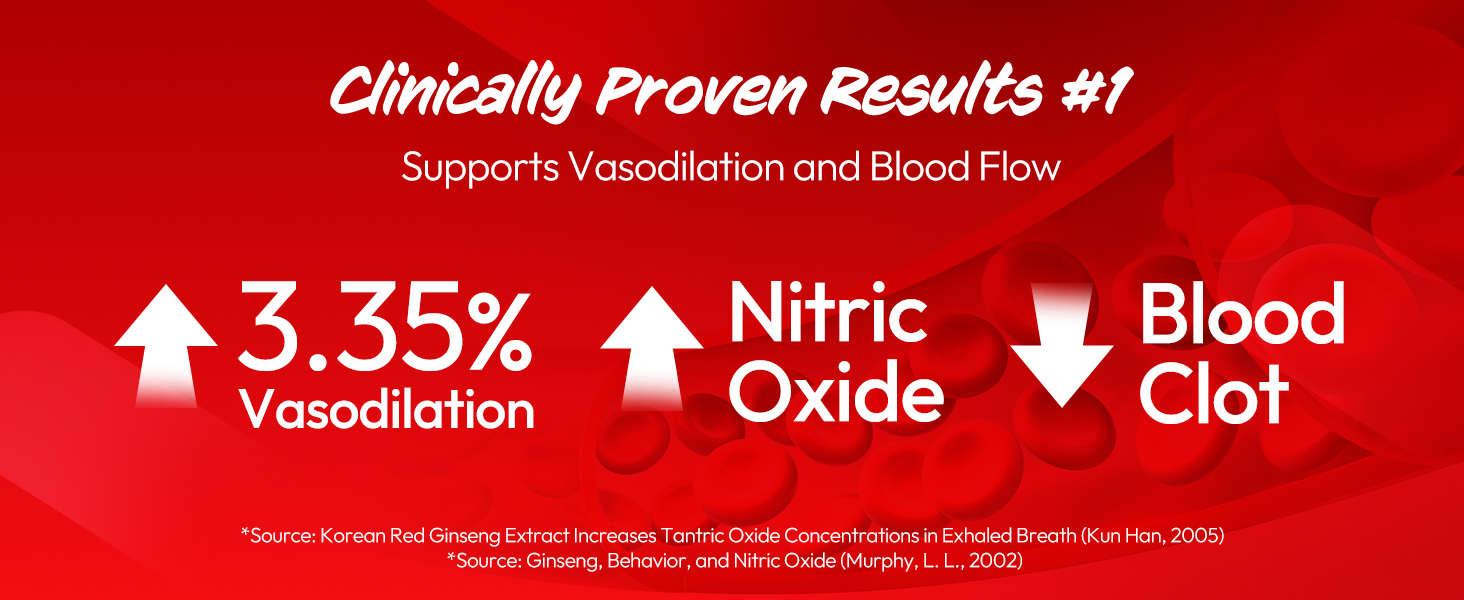 Clinically Proven Results #1

Supports Vasodilation and Blood Flow

3.35% Vasodilation

Nitric Oxide

Blood Clot

*Source: Korean Red Ginseng Extract Increases Tantric Oxide Concentrations in Exhaled Breath (Kun Han, 2005)
*Source: Ginseng, Behavior, and Nitric Oxide (Murphy, L. L., 2002)